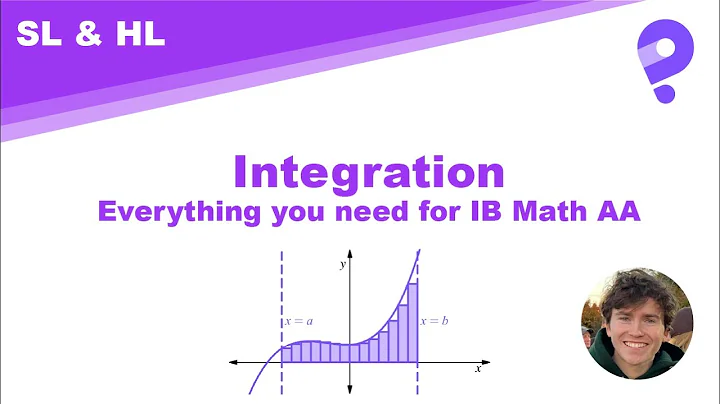 SL & HL

Integration
Everything you need for IB Math AA

$y$
$x = a$
$x = b$
$x$